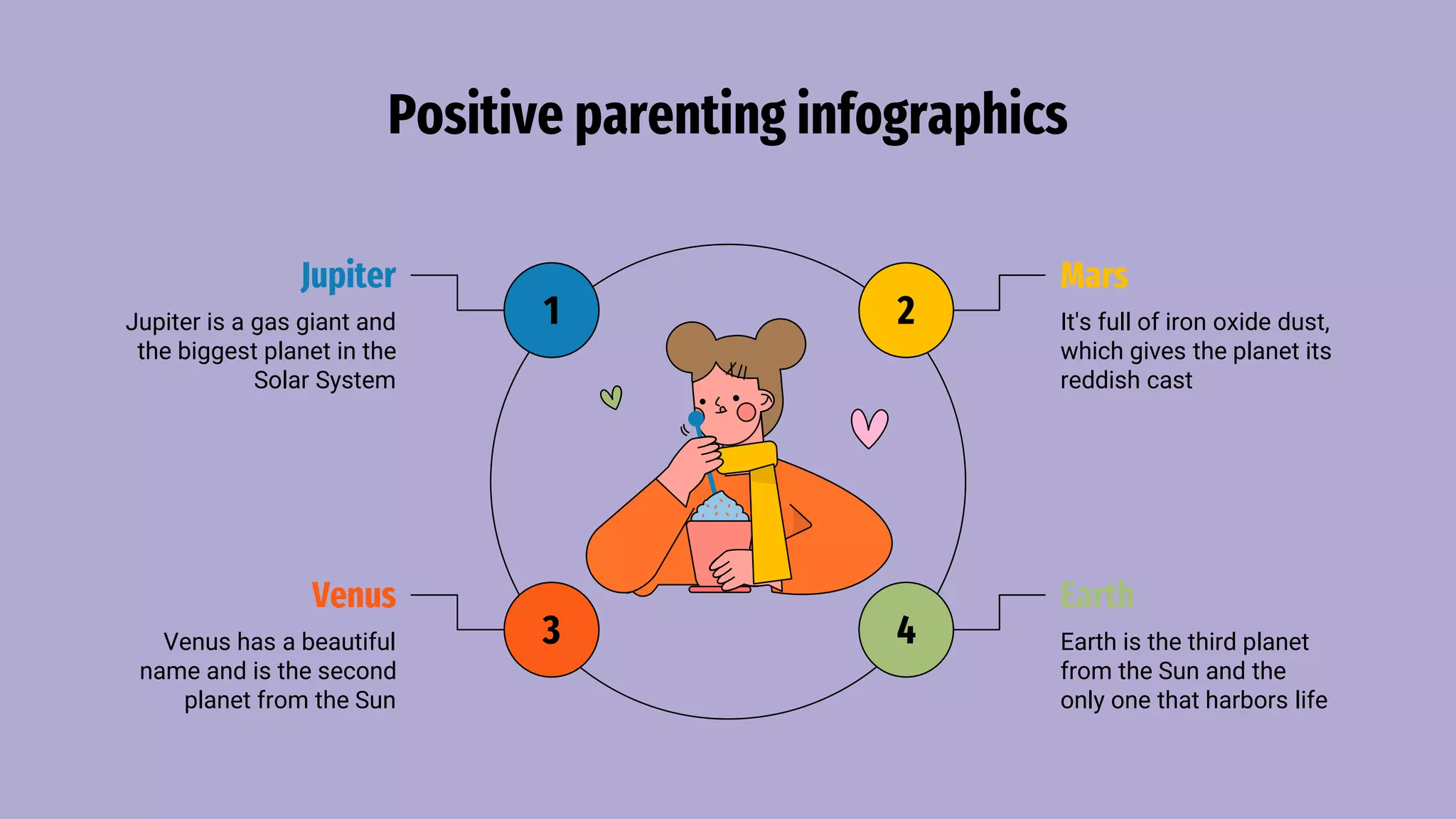 Positive parenting infographics

Jupiter

Jupiter is a gas giant and the biggest planet in the Solar System

1

2

Mars

It's full of iron oxide dust, which gives the planet its reddish cast

Venus

Venus has a beautiful name and is the second planet from the Sun

3

4

Earth

Earth is the third planet from the Sun and the only one that harbors life